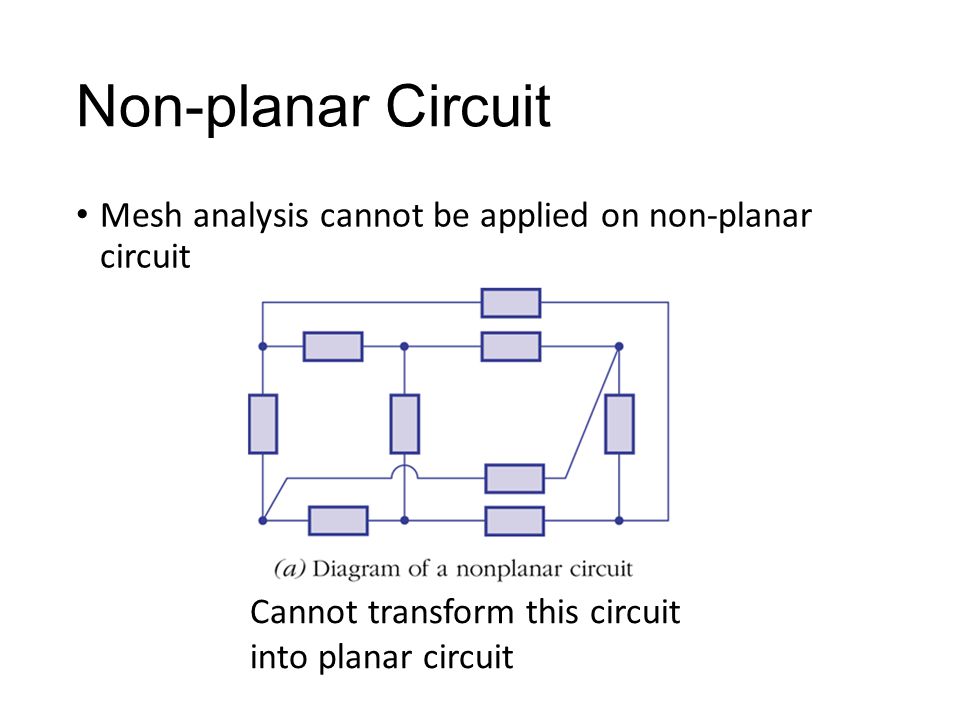 Non-planar Circuit

• Mesh analysis cannot be applied on non-planar circuit

(a) Diagram of a nonplanar circuit

Cannot transform this circuit into planar circuit